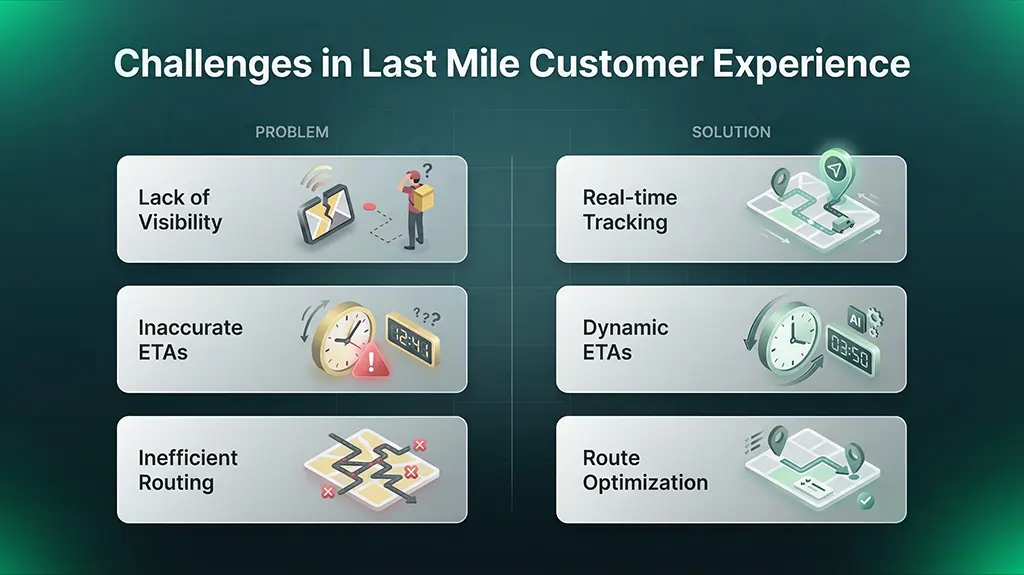 Challenges in Last Mile Customer Experience

PROBLEM

Lack of Visibility

Inaccurate ETAs

12:41

Inefficient Routing

SOLUTION

Real-time Tracking

Dynamic ETAs

AI

03:50

Route Optimization